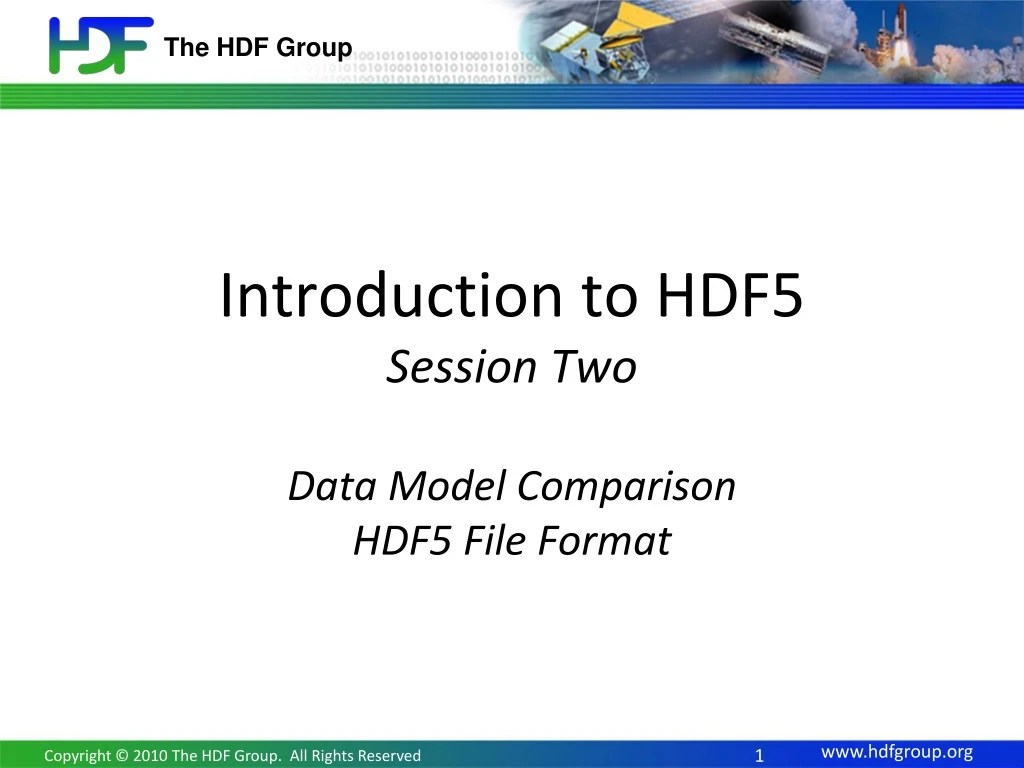 HDF The HDF Group

Introduction to HDF5
Session Two

Data Model Comparison
HDF5 File Format

Copyright © 2010 The HDF Group. All Rights Reserved 1 www.hdfgroup.org